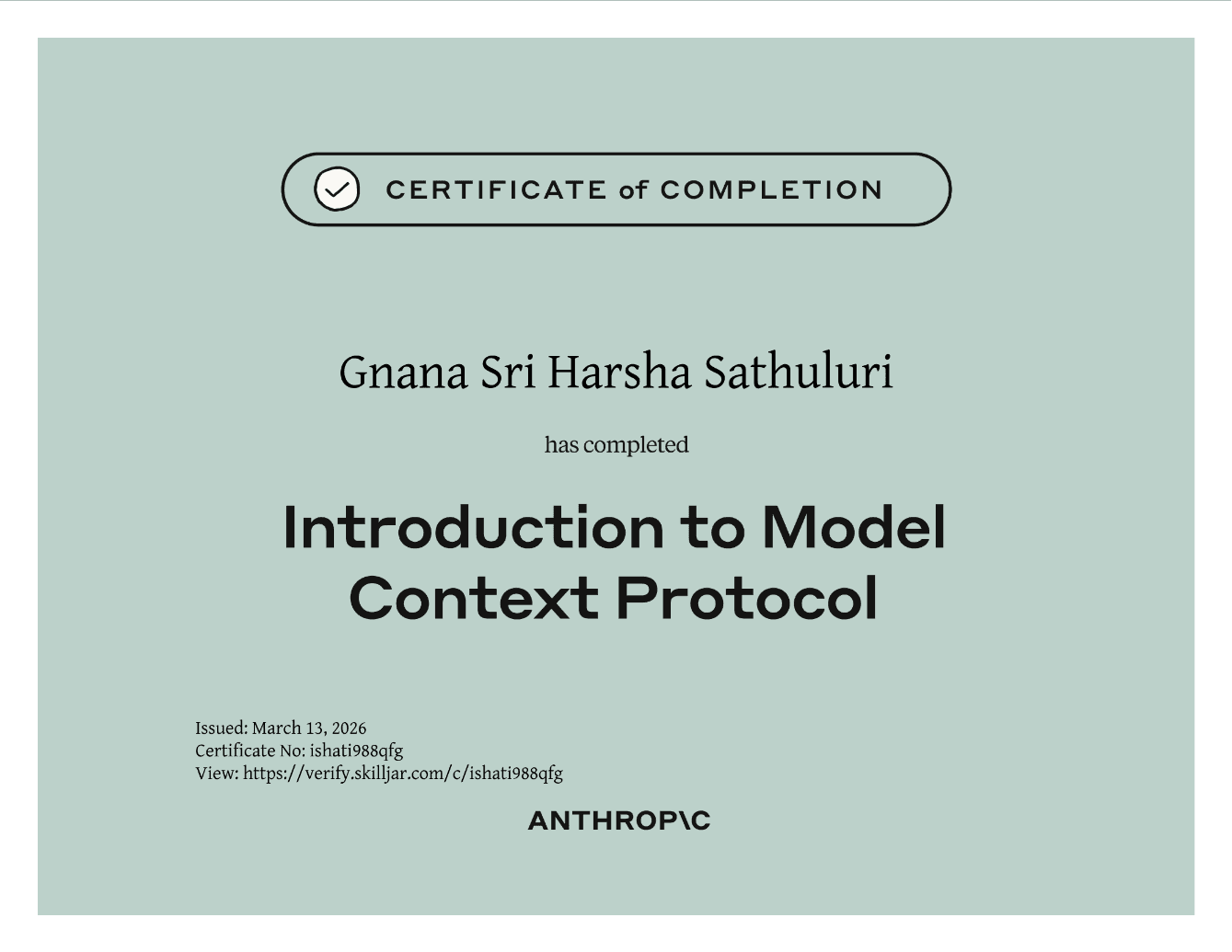 CERTIFICATE of COMPLETION

Gnana Sri Harsha Sathuluri

has completed

Introduction to Model Context Protocol

Issued: March 13, 2026
Certificate No: ishati988qfg
View: https://verify.skilljar.com/c/ishati988qfg

ANTHROP\C